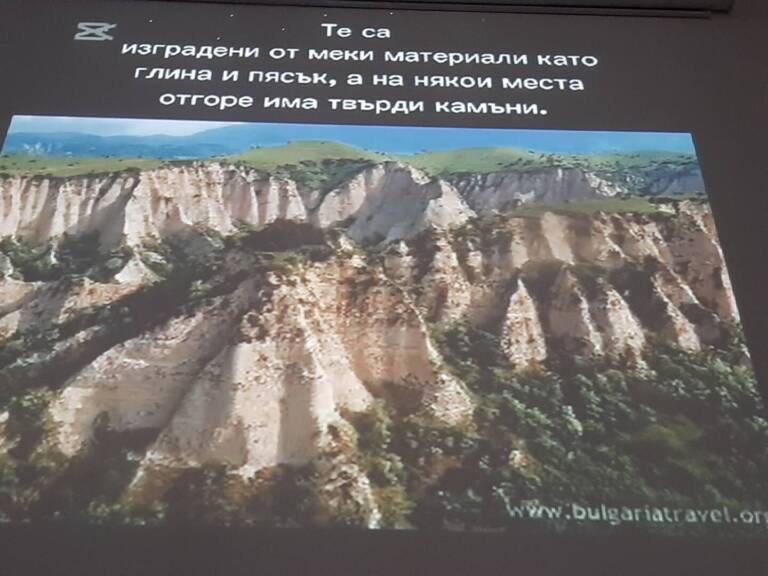 Те са изградени от меки материали като глина и пясък, а на някои места отгоре има твърди камъни.

www.bulgariatravel.or